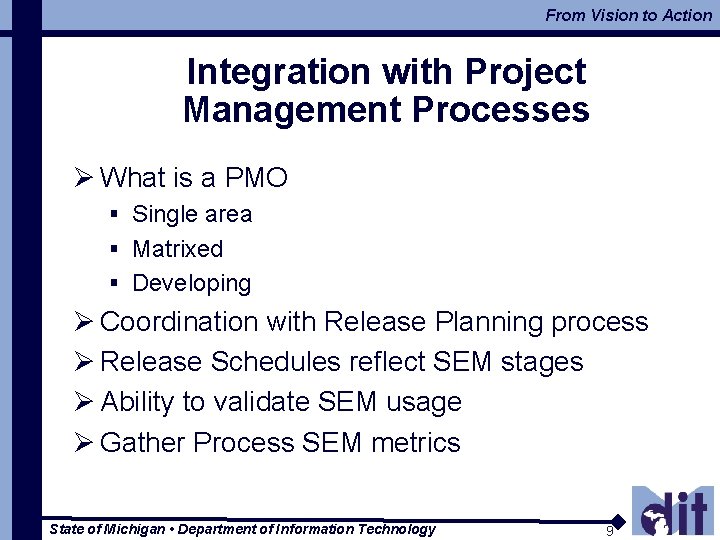 From Vision to Action

Integration with Project Management Processes

➢ What is a PMO
▪ Single area
▪ Matrixed
▪ Developing
➢ Coordination with Release Planning process
➢ Release Schedules reflect SEM stages
➢ Ability to validate SEM usage
➢ Gather Process SEM metrics

State of Michigan • Department of Information Technology

9

dit